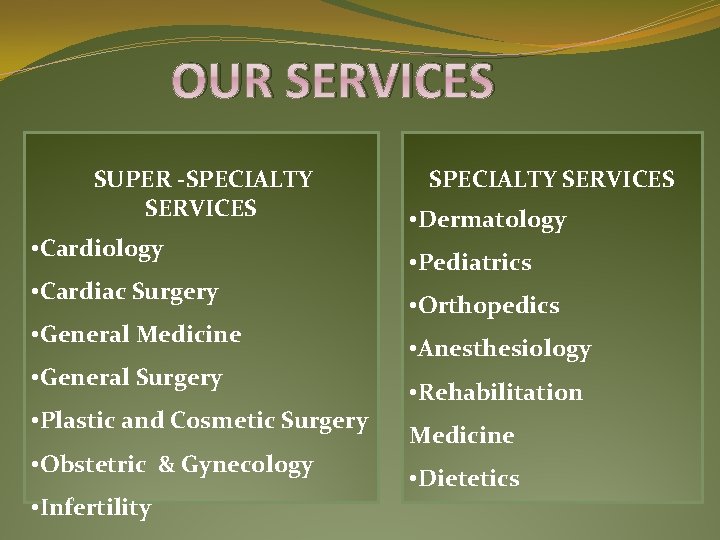 OUR SERVICES

SUPER -SPECIALTY SERVICES

•Cardiology

•Cardiac Surgery

•General Medicine

•General Surgery

•Plastic and Cosmetic Surgery

•Obstetric & Gynecology

•Infertility

SPECIALTY SERVICES

•Dermatology

•Pediatrics

•Orthopedics

•Anesthesiology

•Rehabilitation Medicine

•Dietetics